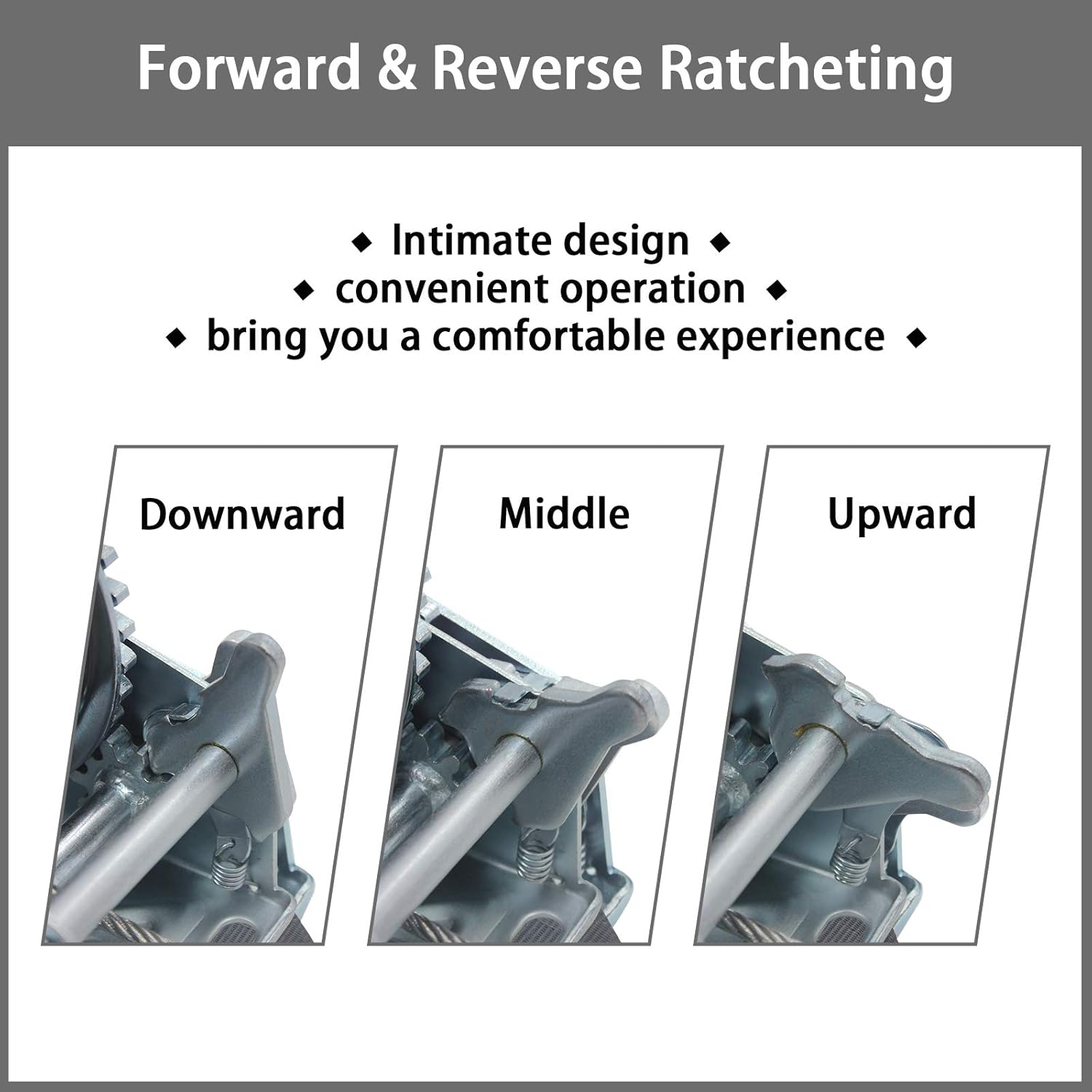 Forward & Reverse Ratcheting

◆ Intimate design ◆
◆ convenient operation ◆
◆ bring you a comfortable experience ◆

Downward

Middle

Upward